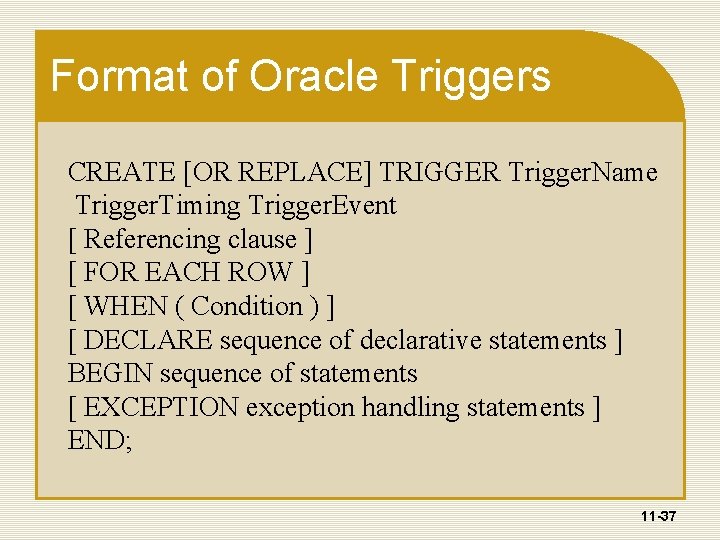 Format of Oracle Triggers

CREATE [OR REPLACE] TRIGGER TriggerName
TriggerTiming TriggerEvent
[ Referencing clause ]
[ FOR EACH ROW ]
[ WHEN ( Condition ) ]
[ DECLARE sequence of declarative statements ]
BEGIN sequence of statements
[ EXCEPTION exception handling statements ]
END;

11-37